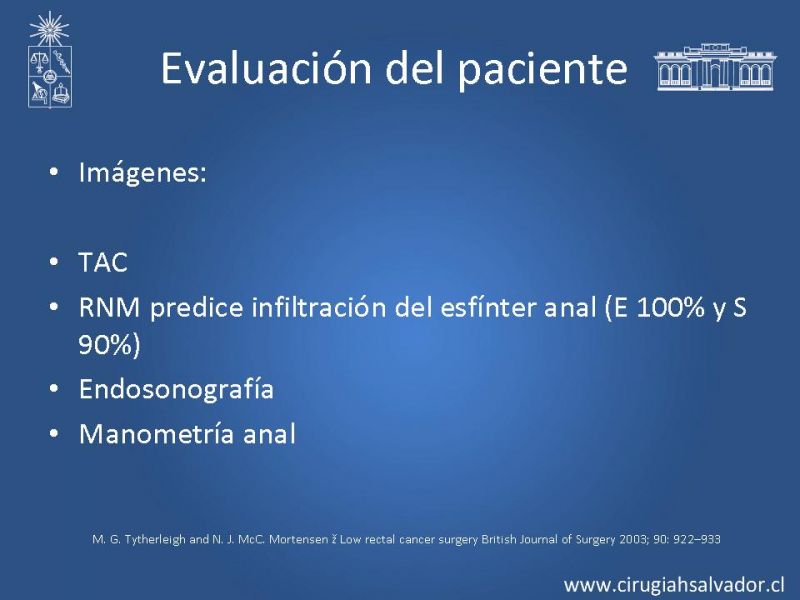 Evaluación del paciente

• Imágenes:

• TAC
• RNM predice infiltración del esfínter anal (E 100% y S 90%)
• Endosonografía
• Manometría anal

M. G. Tytherleigh and N. J. McC. Mortensen ž Low rectal cancer surgery British Journal of Surgery 2003; 90: 922–933

www.cirugiahsalvador.cl